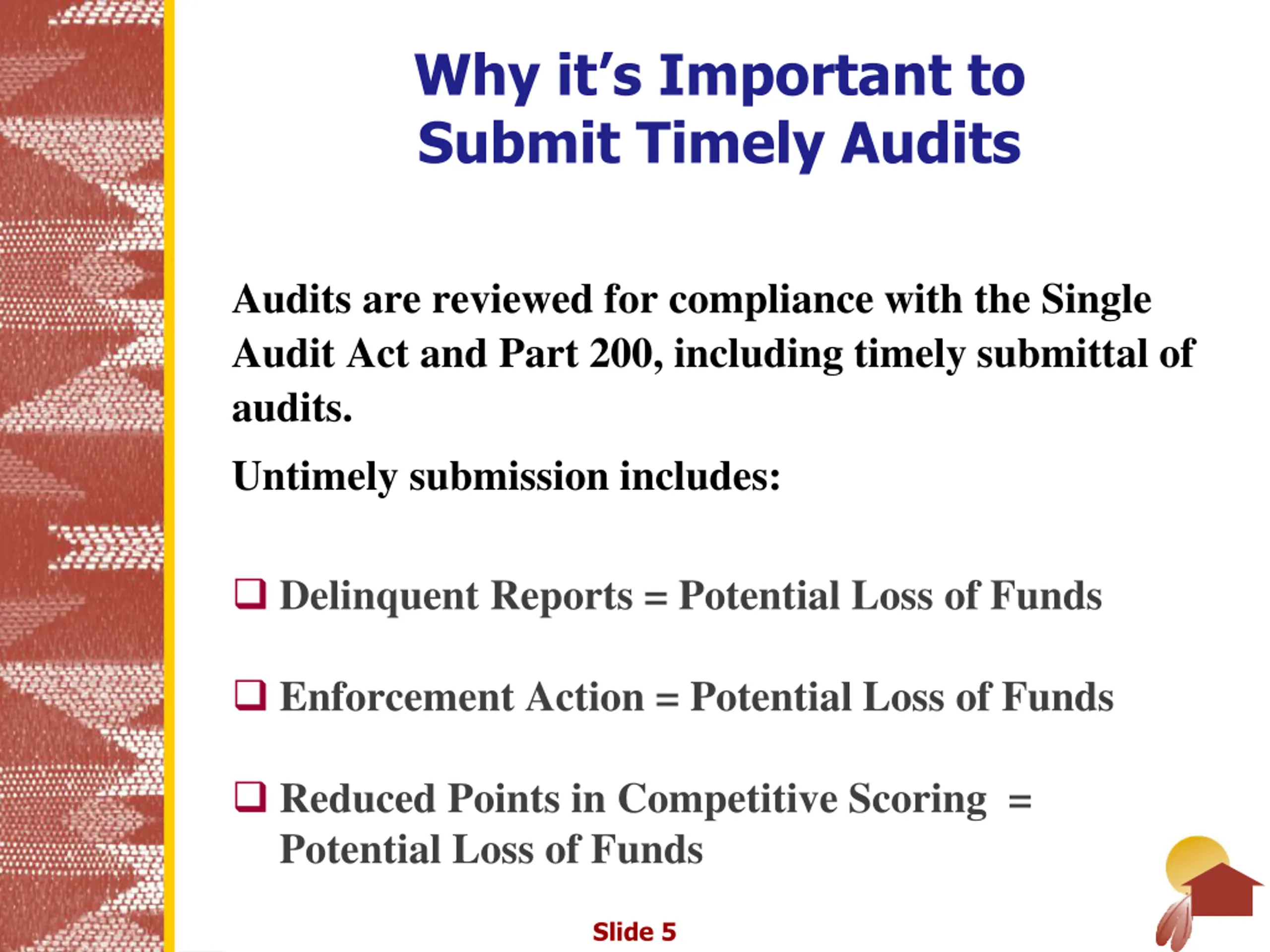 Why it's Important to Submit Timely Audits

Audits are reviewed for compliance with the Single Audit Act and Part 200, including timely submittal of audits.

Untimely submission includes:

❑ Delinquent Reports = Potential Loss of Funds

❑ Enforcement Action = Potential Loss of Funds

❑ Reduced Points in Competitive Scoring = Potential Loss of Funds

Slide 5